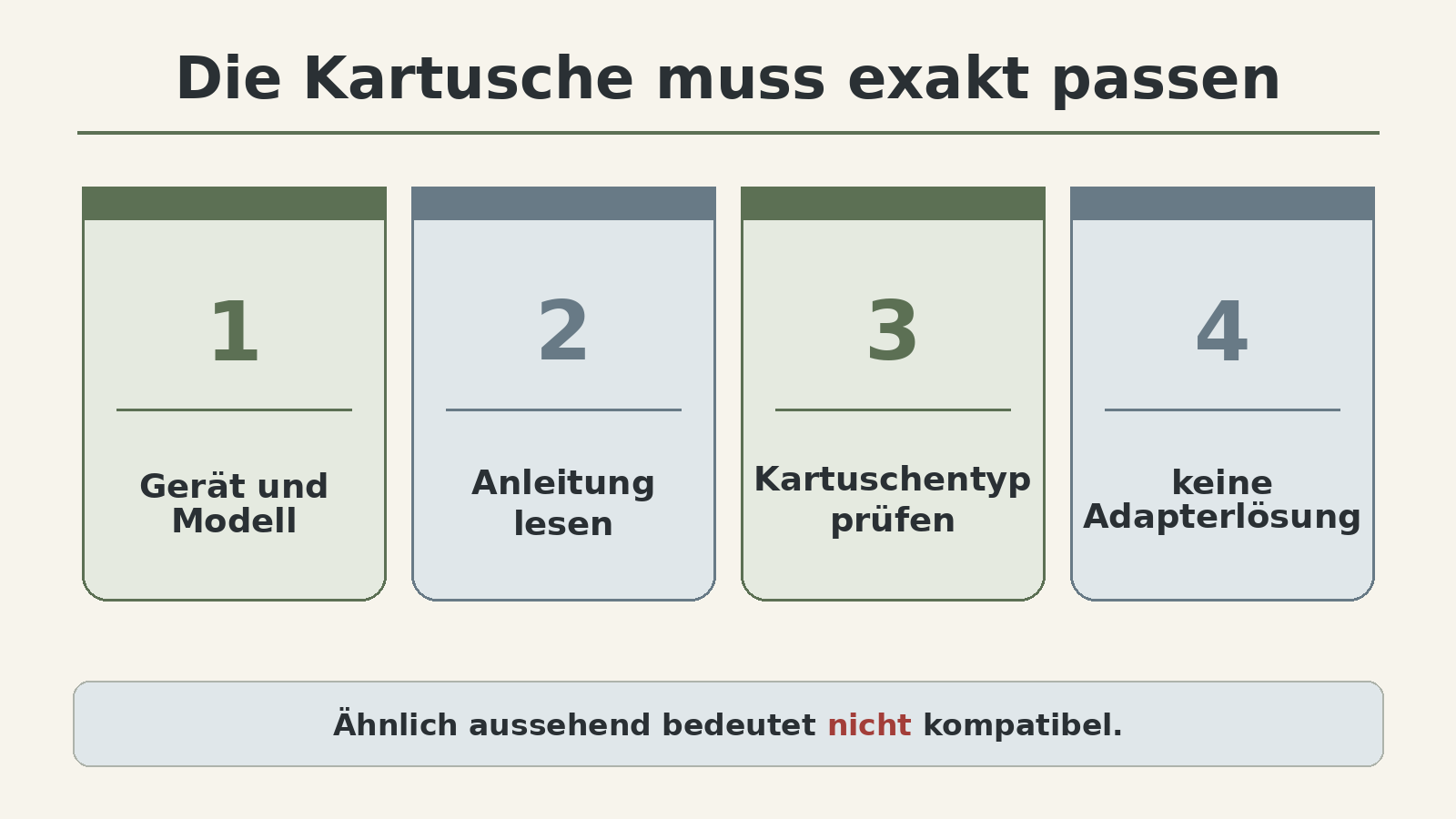 Die Kartusche muss exakt passen

1

Gerät und Modell

2

Anleitung lesen

3

Kartuschentyp prüfen

4

keine Adapterlösung

Ähnlich aussehend bedeutet nicht kompatibel.